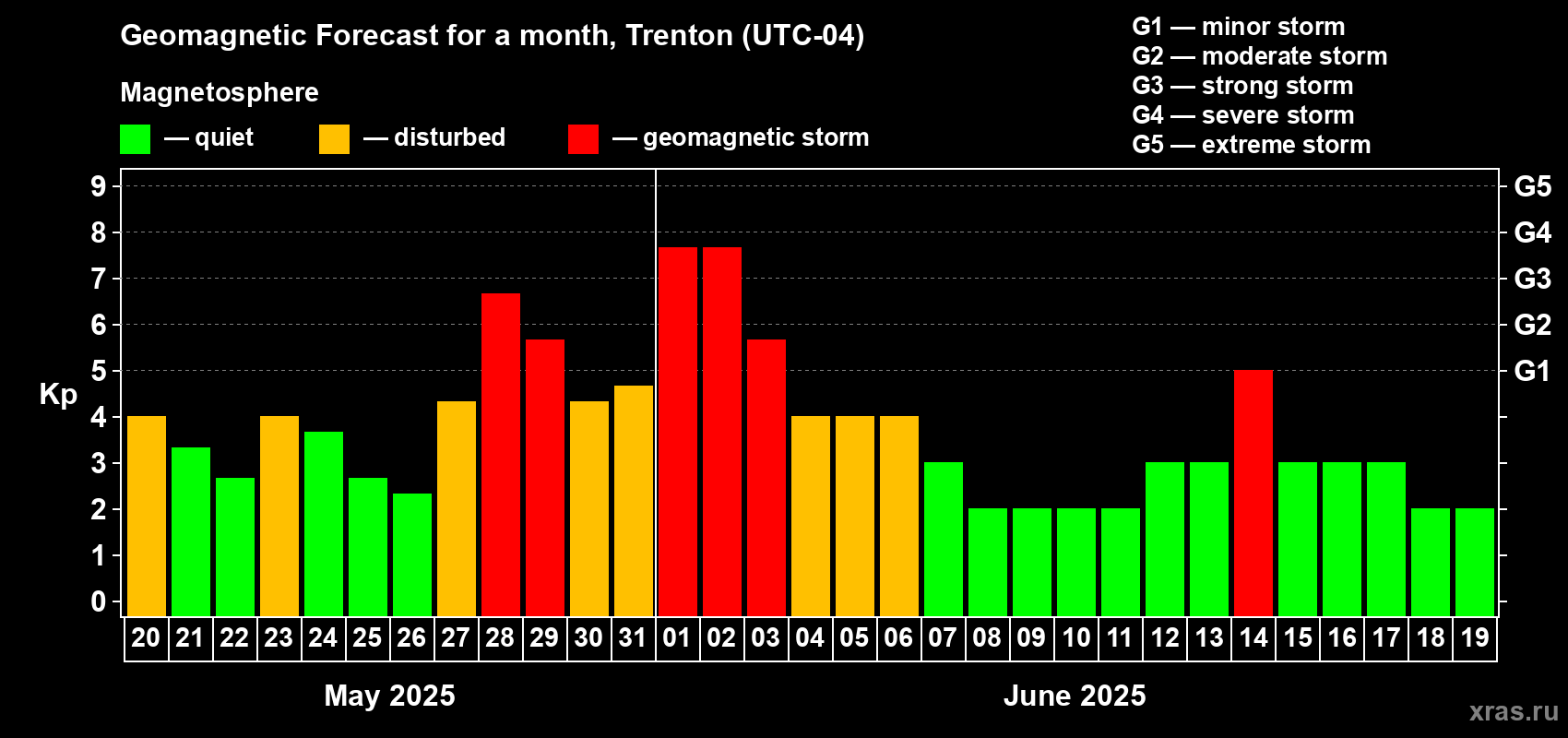 Geomagnetic Forecast for a month, Trenton (UTC-04)

Magnetosphere

— quiet — disturbed — geomagnetic storm

G1 — minor storm
G2 — moderate storm
G3 — strong storm
G4 — severe storm
G5 — extreme storm

Kp

9
8
7
6
5
4
3
2
1
0

G5
G4
G3
G2
G1

20 21 22 23 24 25 26 27 28 29 30 31 01 02 03 04 05 06 07 08 09 10 11 12 13 14 15 16 17 18 19

May 2025

June 2025

xras.ru